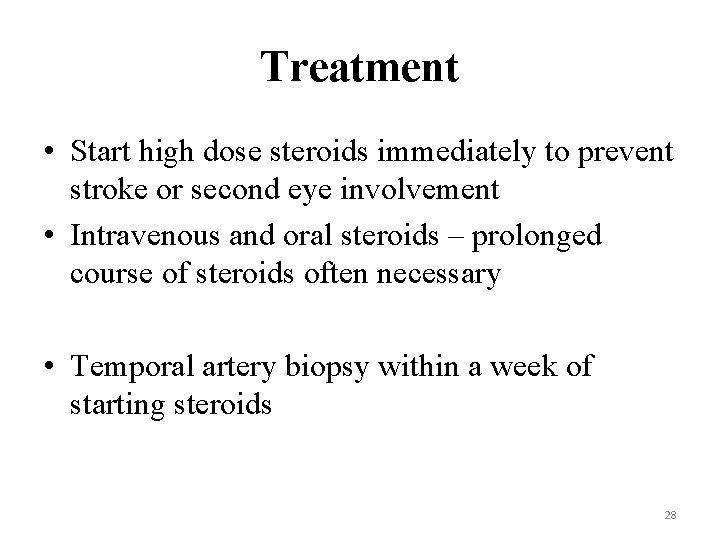 Treatment

• Start high dose steroids immediately to prevent stroke or second eye involvement
• Intravenous and oral steroids – prolonged course of steroids often necessary

• Temporal artery biopsy within a week of starting steroids

28